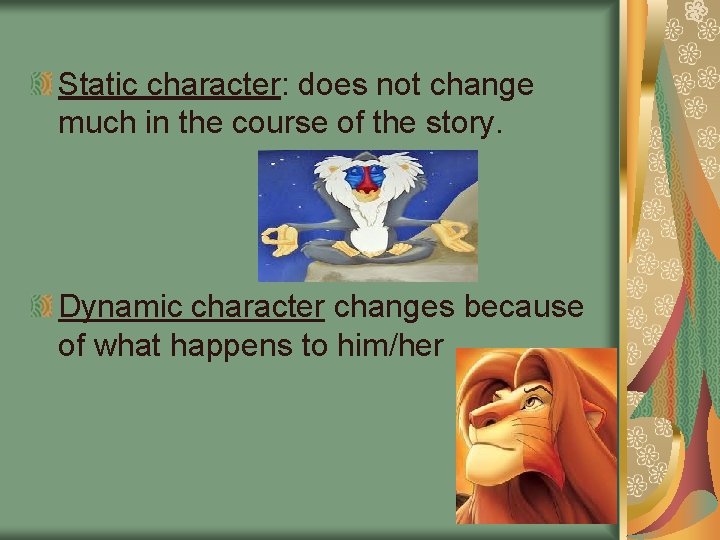 Static character: does not change much in the course of the story.

Dynamic character changes because of what happens to him/her